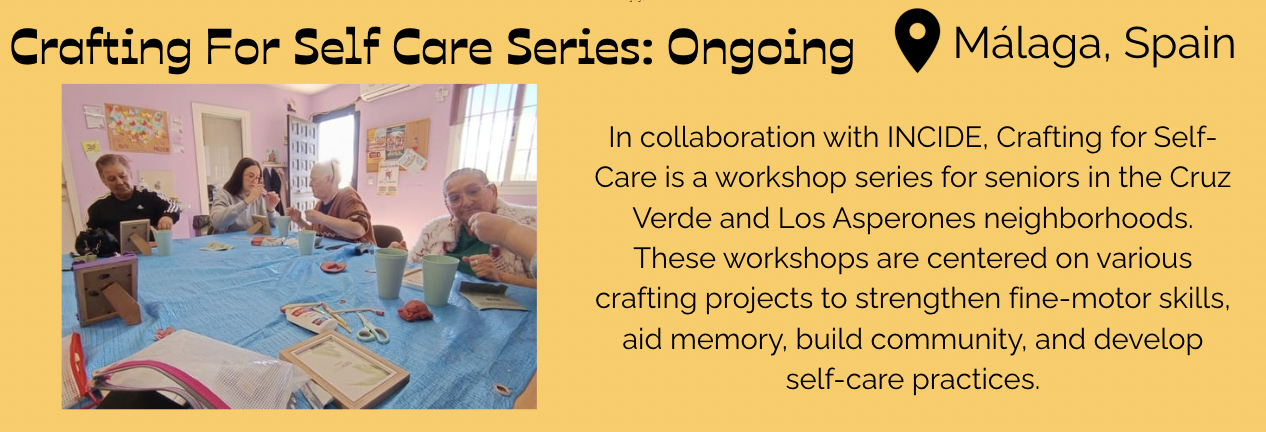 Crafting For Self Care Series: Ongoing

Málaga, Spain

In collaboration with INCIDE, Crafting for Self-Care is a workshop series for seniors in the Cruz Verde and Los Asperones neighborhoods. These workshops are centered on various crafting projects to strengthen fine-motor skills, aid memory, build community, and develop self-care practices.